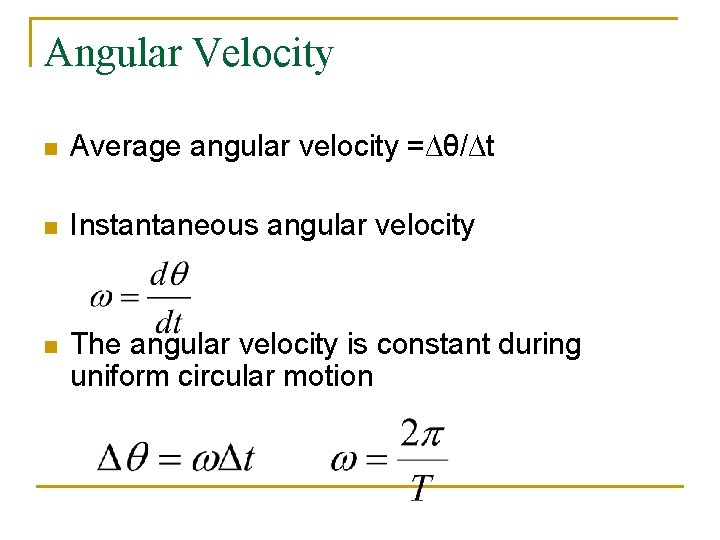 Angular Velocity

Average angular velocity =$\Delta\theta/\Delta t$

Instantaneous angular velocity

$\omega = \frac{d\theta}{dt}$

The angular velocity is constant during uniform circular motion

$\Delta\theta = \omega\Delta t$ $\omega = \frac{2\pi}{T}$